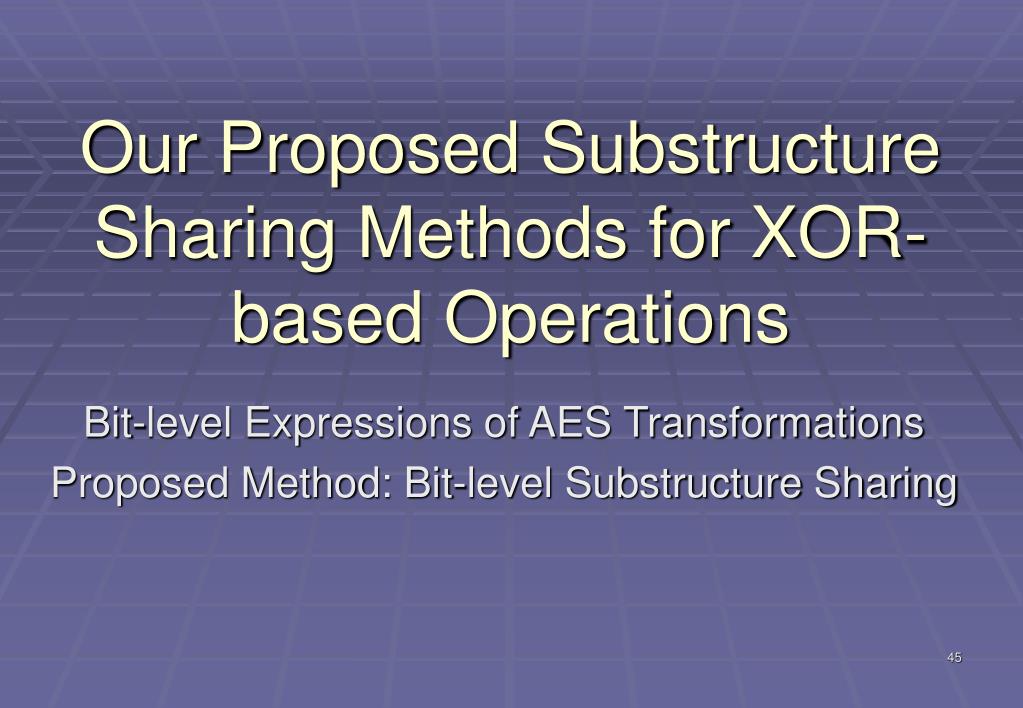 Our Proposed Substructure Sharing Methods for XOR-based Operations

Bit-level Expressions of AES Transformations

Proposed Method: Bit-level Substructure Sharing

45